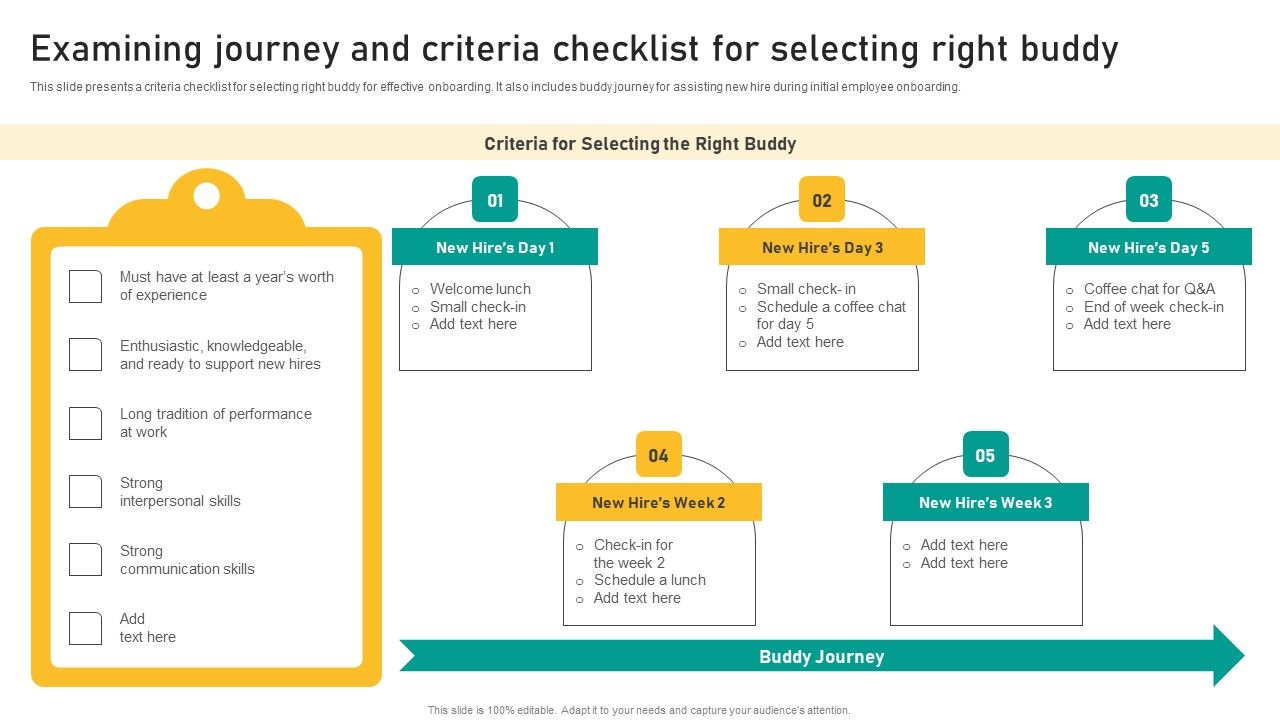 Examining journey and criteria checklist for selecting right buddy

This slide presents a criteria checklist for selecting right buddy for effective onboarding. It also includes buddy journey for assisting new hire during initial employee onboarding.

Criteria for Selecting the Right Buddy

Must have at least a year's worth of experience

Enthusiastic, knowledgeable, and ready to support new hires

Long tradition of performance at work

Strong interpersonal skills

Strong communication skills

Add text here

01
New Hire's Day 1
o Welcome lunch
o Small check-in
o Add text here

02
New Hire's Day 3
o Small check- in
o Schedule a coffee chat for day 5
o Add text here

03
New Hire's Day 5
o Coffee chat for Q&A
o End of week check-in
o Add text here

04
New Hire's Week 2
o Check-in for the week 2
o Schedule a lunch
o Add text here

05
New Hire's Week 3
o Add text here
o Add text here

Buddy Journey

This slide is 100% editable. Adapt it to your needs and capture your audience's attention.